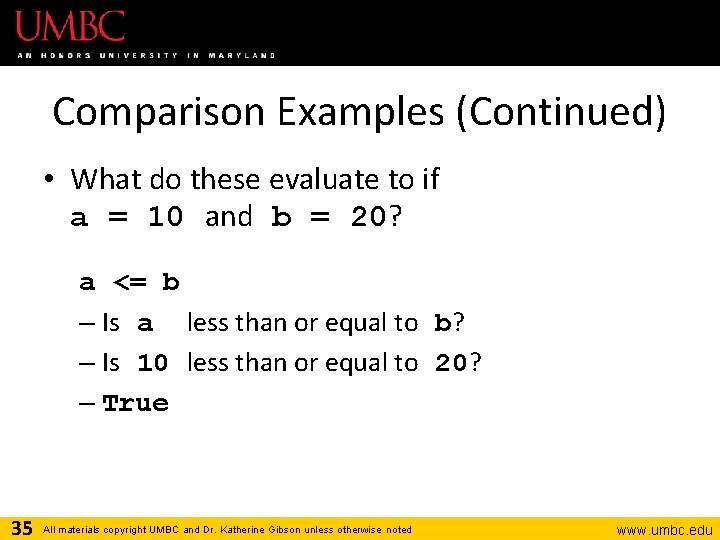 UMBC
AN HONORS UNIVERSITY IN MARYLAND

Comparison Examples (Continued)

• What do these evaluate to if a = 10 and b = 20?

a <= b
– Is a less than or equal to b?
– Is 10 less than or equal to 20?
– True

35 All materials copyright UMBC and Dr. Katherine Gibson unless otherwise noted www.umbc.edu